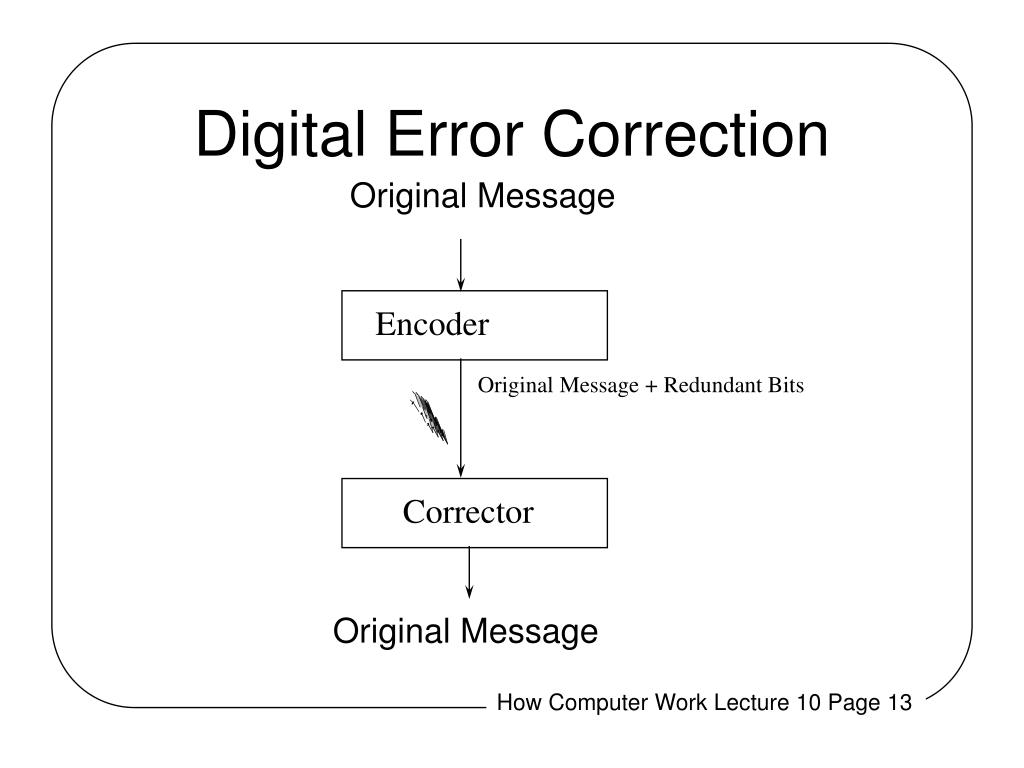 Digital Error Correction

Original Message

Encoder

Original Message + Redundant Bits

Corrector

Original Message

How Computer Work Lecture 10 Page 13